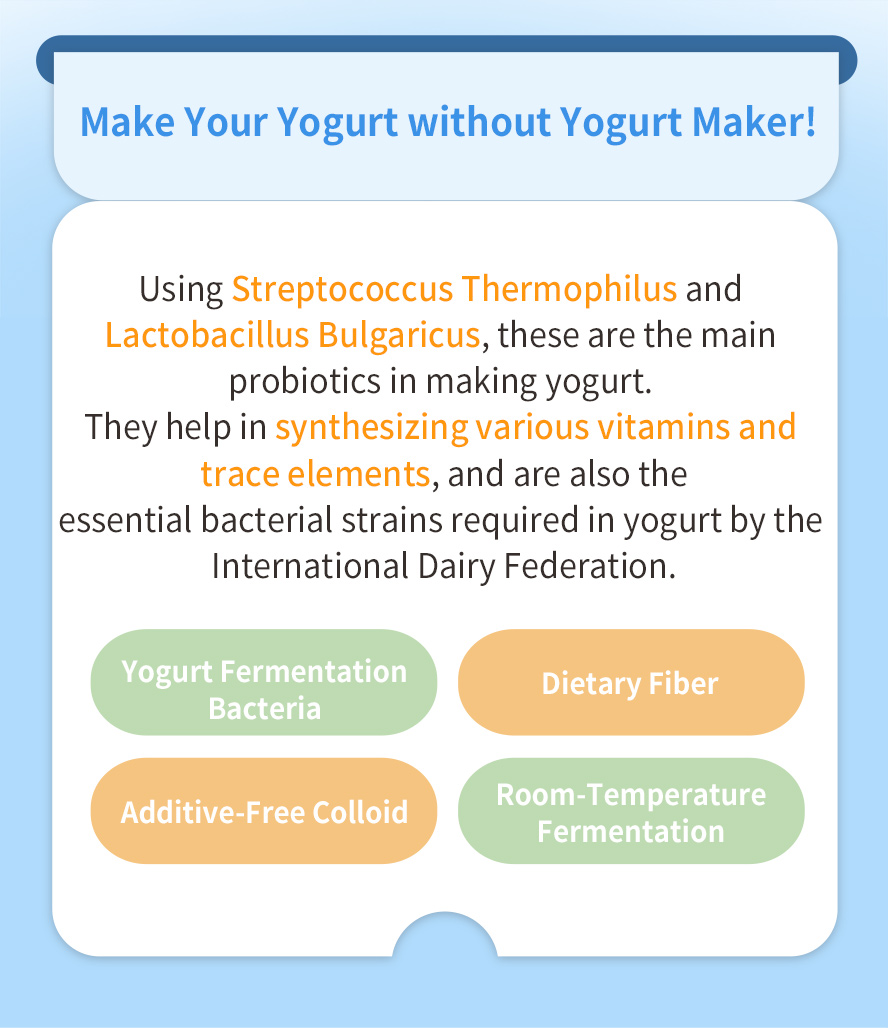 Make Your Yogurt without Yogurt Maker!

Using Streptococcus Thermophilus and Lactobacillus Bulgaricus, these are the main probiotics in making yogurt.
They help in synthesizing various vitamins and trace elements, and are also the essential bacterial strains required in yogurt by the International Dairy Federation.

Yogurt Fermentation Bacteria

Dietary Fiber

Additive-Free Colloid

Room-Temperature Fermentation